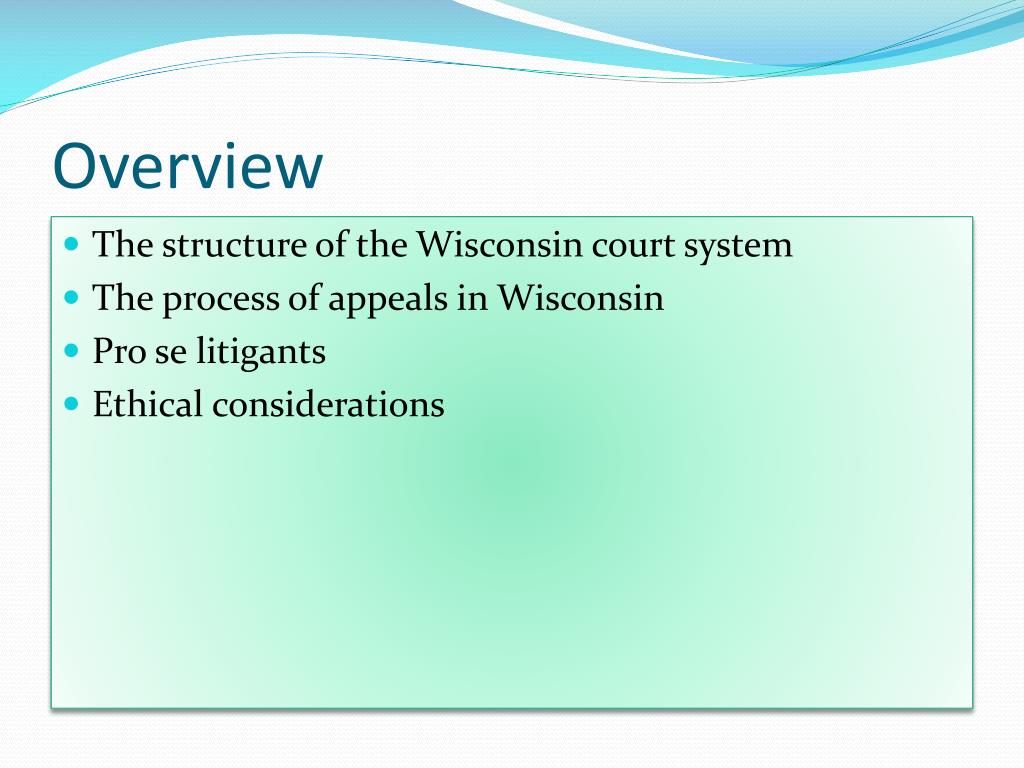 Overview

- The structure of the Wisconsin court system
- The process of appeals in Wisconsin
- Pro se litigants
- Ethical considerations